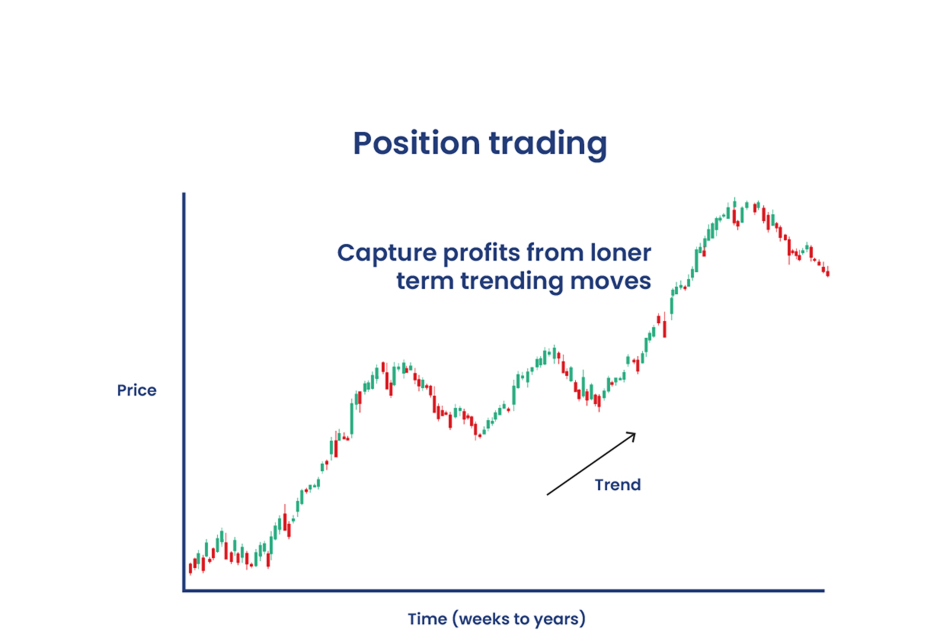 Position trading

Capture profits from loner term trending moves

Price

Trend

Time (weeks to years)